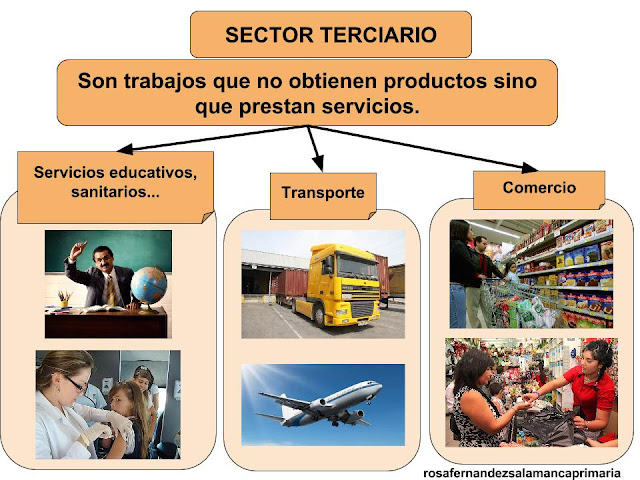 SECTOR TERCIARIO

Son trabajos que no obtienen productos sino que prestan servicios.

Servicios educativos, sanitarios...

Transporte

Comercio

rosafernandezsalamancaprimaria